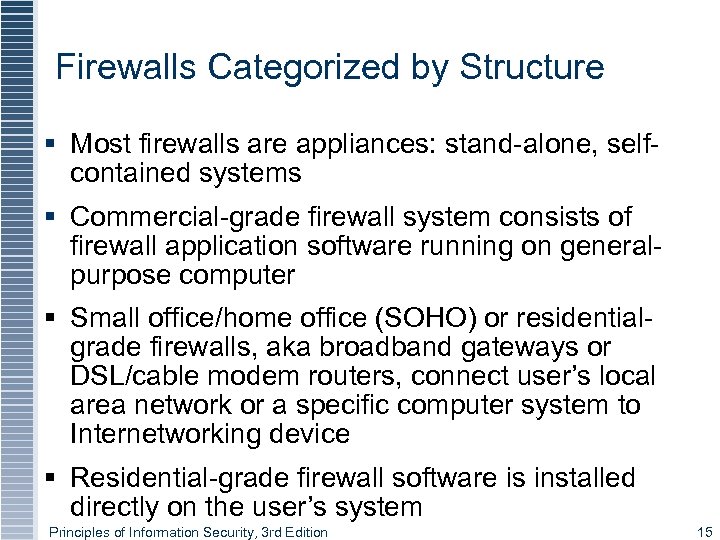 Firewalls Categorized by Structure

▪ Most firewalls are appliances: stand-alone, self-contained systems

▪ Commercial-grade firewall system consists of firewall application software running on general-purpose computer

▪ Small office/home office (SOHO) or residential-grade firewalls, aka broadband gateways or DSL/cable modem routers, connect user's local area network or a specific computer system to Internetworking device

▪ Residential-grade firewall software is installed directly on the user's system

Principles of Information Security, 3rd Edition

15